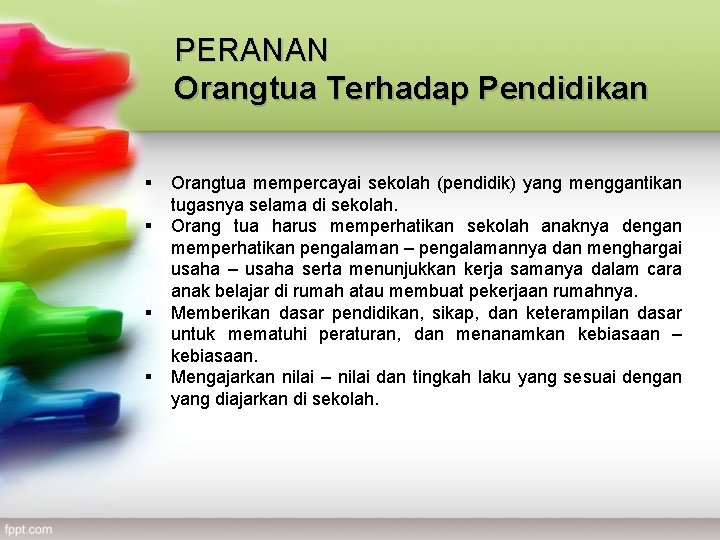 PERANAN
Orangtua Terhadap Pendidikan

▪ Orangtua mempercayai sekolah (pendidik) yang menggantikan tugasnya selama di sekolah.
▪ Orang tua harus memperhatikan sekolah anaknya dengan memperhatikan pengalaman – pengalamannya dan menghargai usaha – usaha serta menunjukkan kerja samanya dalam cara anak belajar di rumah atau membuat pekerjaan rumahnya.
▪ Memberikan dasar pendidikan, sikap, dan keterampilan dasar untuk mematuhi peraturan, dan menanamkan kebiasaan – kebiasaan.
▪ Mengajarkan nilai – nilai dan tingkah laku yang sesuai dengan yang diajarkan di sekolah.

fppt.com